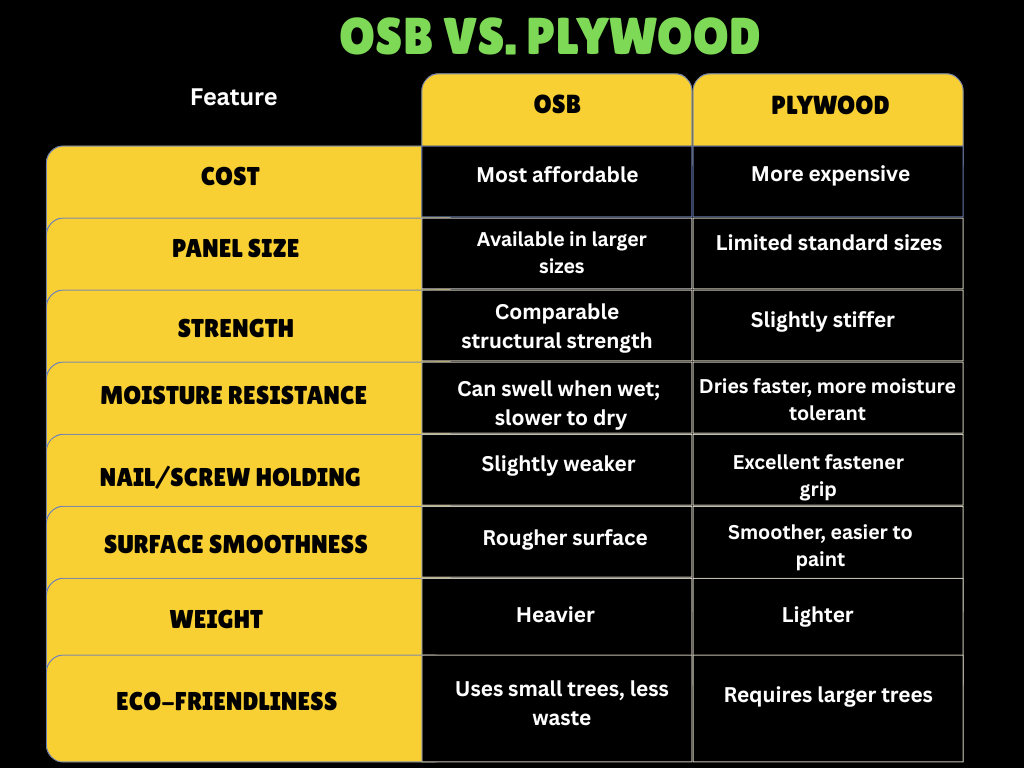 OSB VS. PLYWOOD

| Feature | OSB | PLYWOOD |
|---|---|---|
| COST | Most affordable | More expensive |
| PANEL SIZE | Available in larger sizes | Limited standard sizes |
| STRENGTH | Comparable structural strength | Slightly stiffer |
| MOISTURE RESISTANCE | Can swell when wet; slower to dry | Dries faster, more moisture tolerant |
| NAIL/SCREW HOLDING | Slightly weaker | Excellent fastener grip |
| SURFACE SMOOTHNESS | Rougher surface | Smoother, easier to paint |
| WEIGHT | Heavier | Lighter |
| ECO-FRIENDLINESS | Uses small trees, less waste | Requires larger trees |